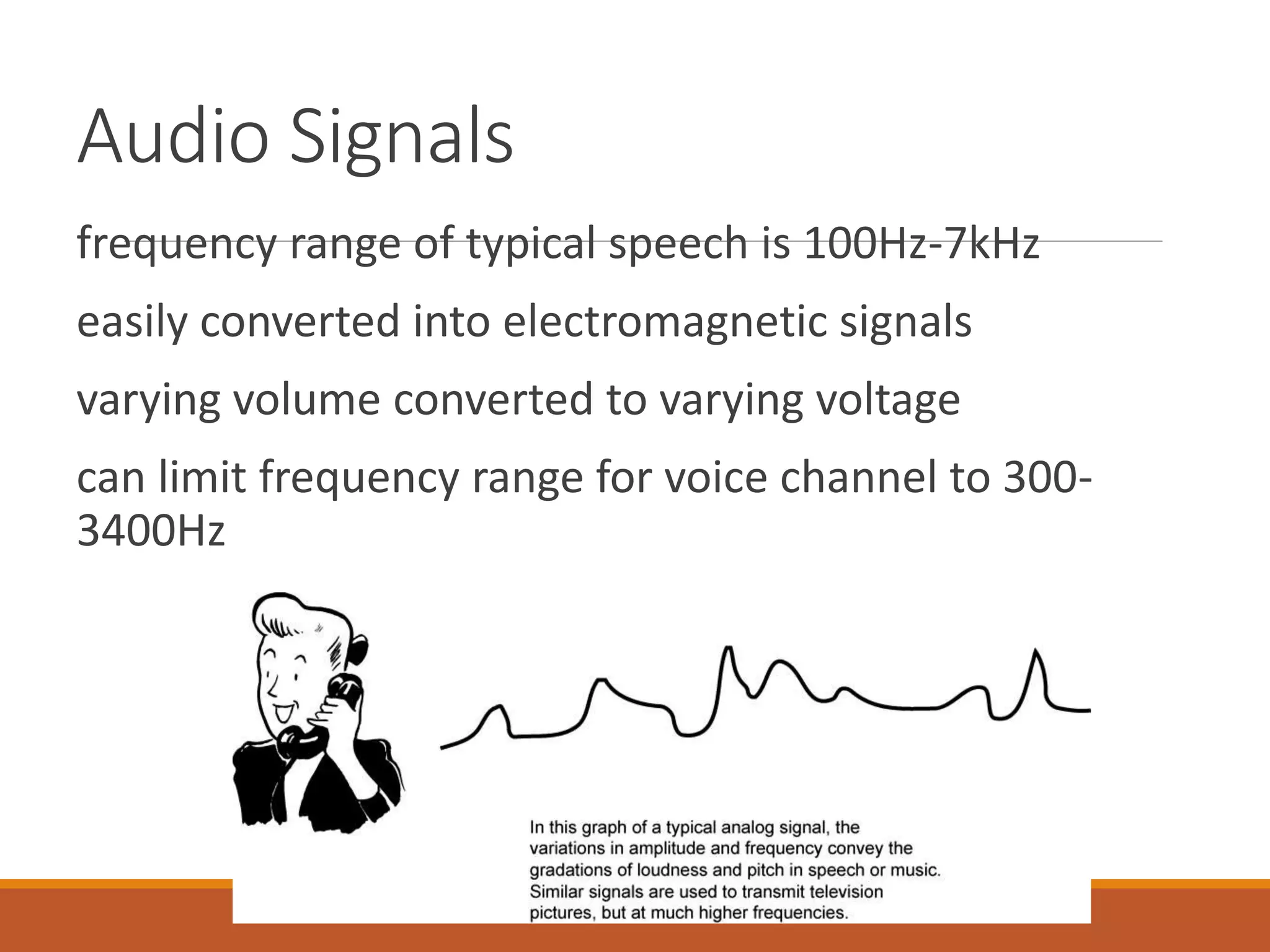 Audio Signals

frequency range of typical speech is 100Hz-7kHz

easily converted into electromagnetic signals

varying volume converted to varying voltage

can limit frequency range for voice channel to 300-3400Hz

In this graph of a typical analog signal, the variations in amplitude and frequency convey the gradations of loudness and pitch in speech or music. Similar signals are used to transmit television pictures, but at much higher frequencies.